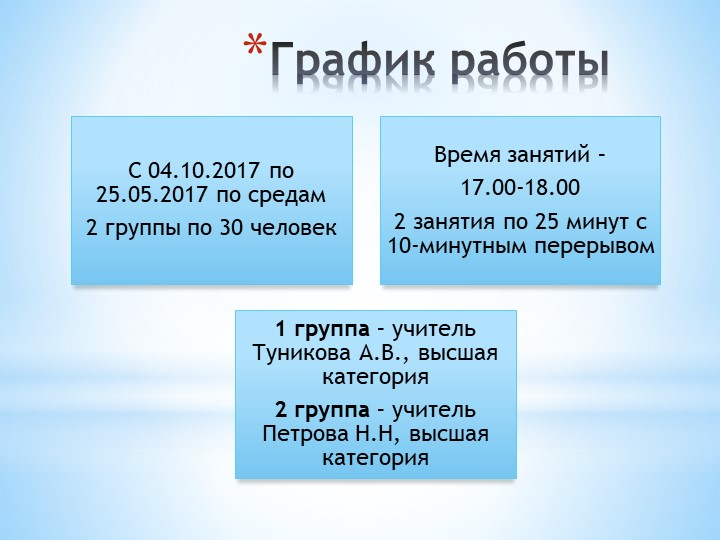 *График работы

С 04.10.2017 по 25.05.2017 по средам

2 группы по 30 человек

Время занятий –

17.00-18.00

2 занятия по 25 минут с 10-минутным перерывом

1 группа – учитель Туникова А.В., высшая категория

2 группа – учитель Петрова Н.Н, высшая категория